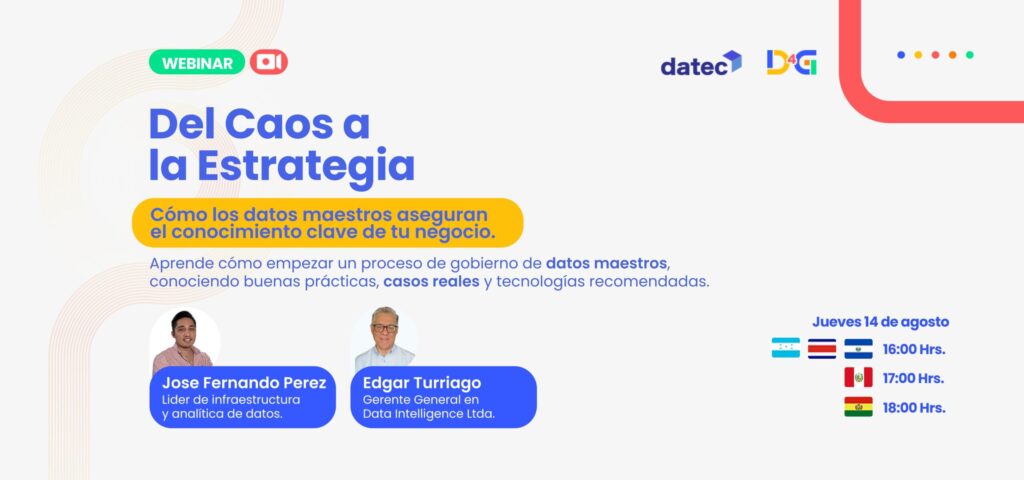 WEBINAR

datec D4G

Del Caos a la Estrategia

Cómo los datos maestros aseguran el conocimiento clave de tu negocio.

Aprende cómo empezar un proceso de gobierno de datos maestros, conociendo buenas prácticas, casos reales y tecnologías recomendadas.

Jose Fernando Perez
Lider de infraestructura y analítica de datos.

Edgar Turriago
Gerente General en Data Intelligence Ltda.

Jueves 14 de agosto
16:00 Hrs.
17:00 Hrs.
18:00 Hrs.